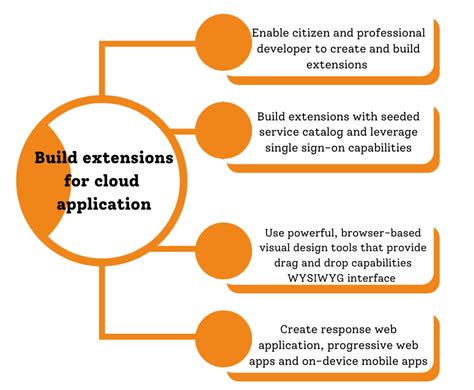 Build extensions for cloud application

Enable citizen and professional developer to create and build extensions

Build extensions with seeded service catalog and leverage single sign-on capabilities

Use powerful, browser-based visual design tools that provide drag and drop capabilities WYSIWYG interface

Create response web application, progressive web apps and on-device mobile apps